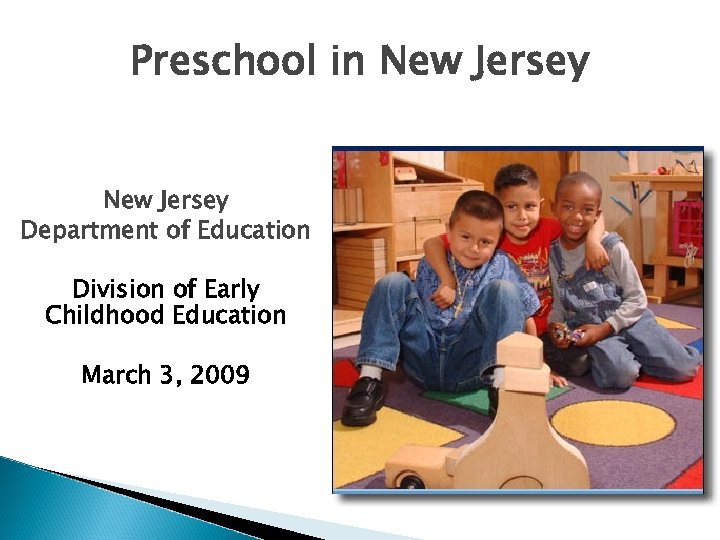 Preschool in New Jersey

New Jersey
Department of Education

Division of Early
Childhood Education

March 3, 2009